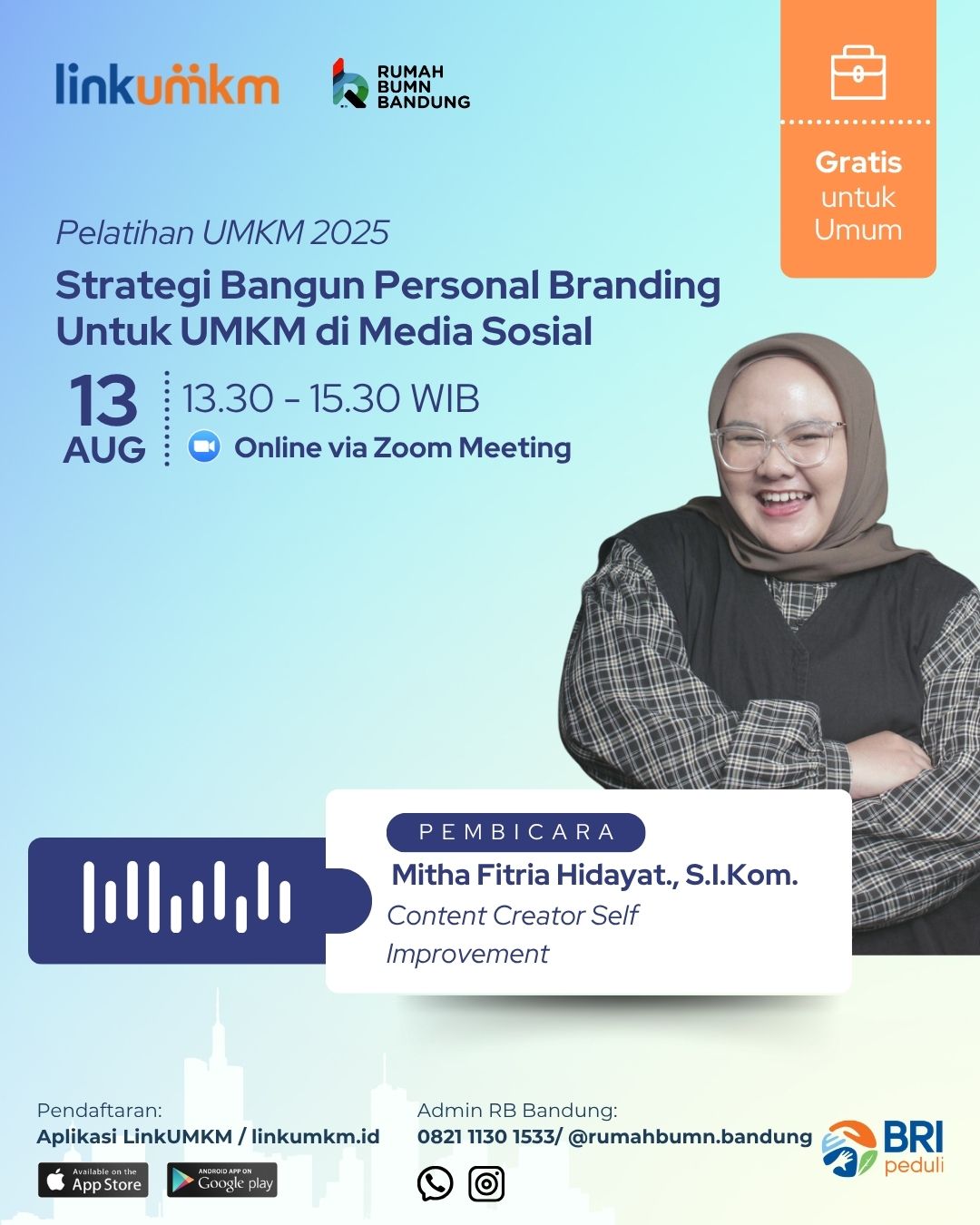 linkumkm

RUMAH BUMN BANDUNG

Gratis untuk Umum

Pelatihan UMKM 2025

Strategi Bangun Personal Branding Untuk UMKM di Media Sosial

13 AUG

13.30 - 15.30 WIB

Online via Zoom Meeting

PEMBICARA

Mitha Fitria Hidayat., S.I.Kom.

Content Creator Self Improvement

Pendaftaran:
Aplikasi LinkUMKM / linkumkm.id

Available on the App Store

ANDROID APP ON Google play

Admin RB Bandung:
0821 1130 1533/ @rumahbumn.bandung

BRI peduli